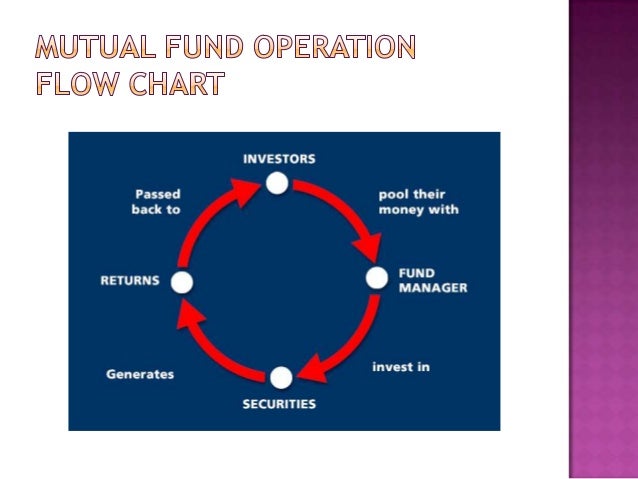 MUTUAL FUND OPERATION FLOW CHART

INVESTORS

pool their money with

FUND MANAGER

invest in

SECURITIES

Generates

RETURNS

Passed back to